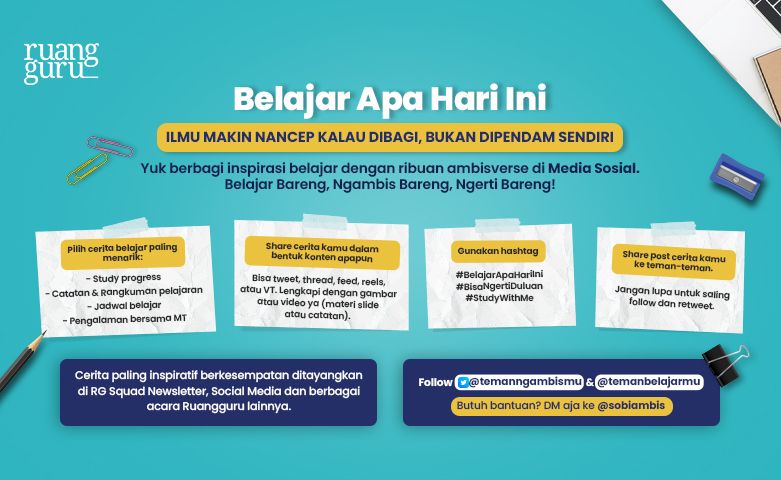 ruang guru

Belajar Apa Hari Ini

ILMU MAKIN NANCEP KALAU DIBAGI, BUKAN DIPENDAM SENDIRI

Yuk berbagi inspirasi belajar dengan ribuan ambisverse di Media Sosial. Belajar Bareng, Ngambis Bareng, Ngerti Bareng!

Pilih cerita belajar paling menarik:

- Study progress
- Catatan & Rangkuman pelajaran
- Jadwal belajar
- Pengalaman bersama MT

Share cerita kamu dalam bentuk konten apapun

Bisa tweet, thread, feed, reels, atau VT. Lengkapi dengan gambar atau video ya (materi slide atau catatan).

Gunakan hashtag

#BelajarApaHariIni
#BisaNgertiDuluan
#StudyWithMe

Share post cerita kamu ke teman-teman.

Jangan lupa untuk saling follow dan retweet.

Cerita paling inspiratif berkesempatan ditayangkan di RG Squad Newsletter, Social Media dan berbagai acara Ruangguru lainnya.

Follow @temanngambismu & @temanbelajarmu

Butuh bantuan? DM aja ke @sobiambis